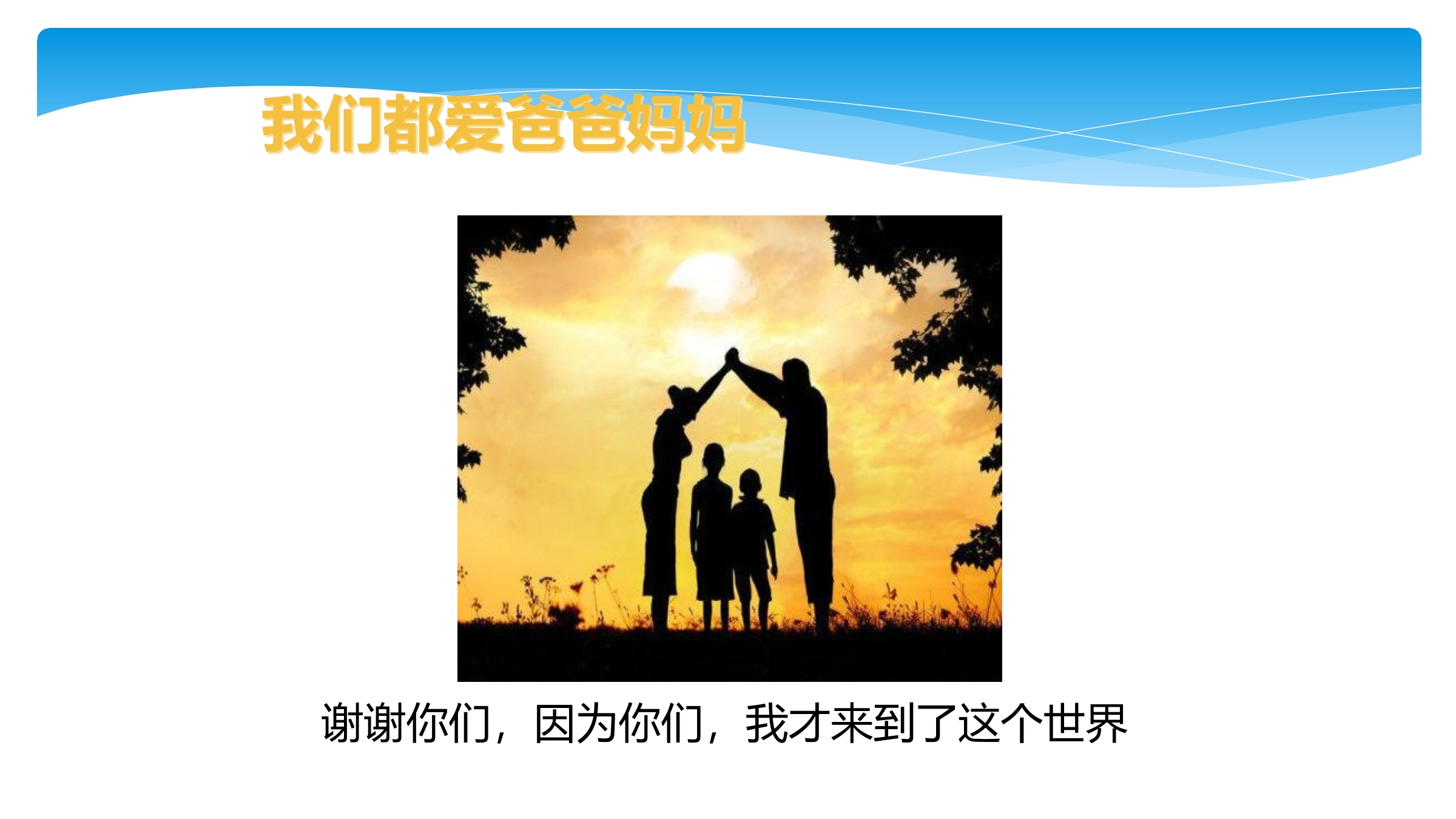 我们都爱爸爸妈妈

谢谢你们，因为你们，我才来到了这个世界